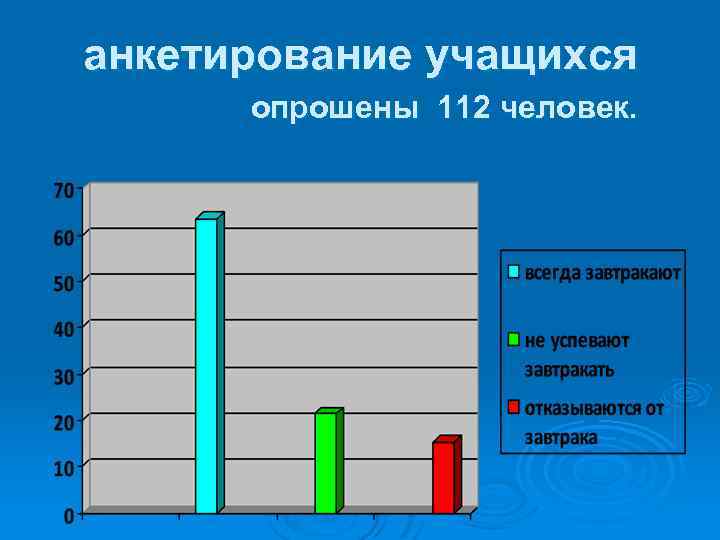 анкетирование учащихся
опрошены 112 человек.

70
60
50
40
30
20
10
0

всегда завтракают
не успевают завтракать
отказываются от завтрака